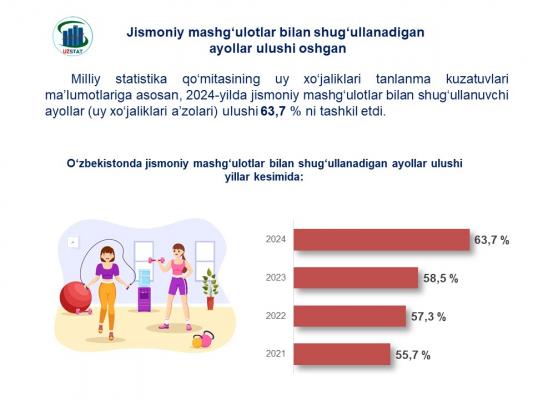 UZSTAT

Jismoniy mashg‘ulotlar bilan shug‘ullanadigan ayollar ulushi oshgan

Milliy statistika qo‘mitasining uy xo‘jaliklari tanlanma kuzatuvlari ma’lumotlariga asosan, 2024-yilda jismoniy mashg‘ulotlar bilan shug‘ullanuvchi ayollar (uy xo‘jaliklari a’zolari) ulushi 63,7 % ni tashkil etdi.

O‘zbekistonda jismoniy mashg‘ulotlar bilan shug‘ullanadigan ayollar ulushi yillar kesimida:

2024 63,7 %
2023 58,5 %
2022 57,3 %
2021 55,7 %